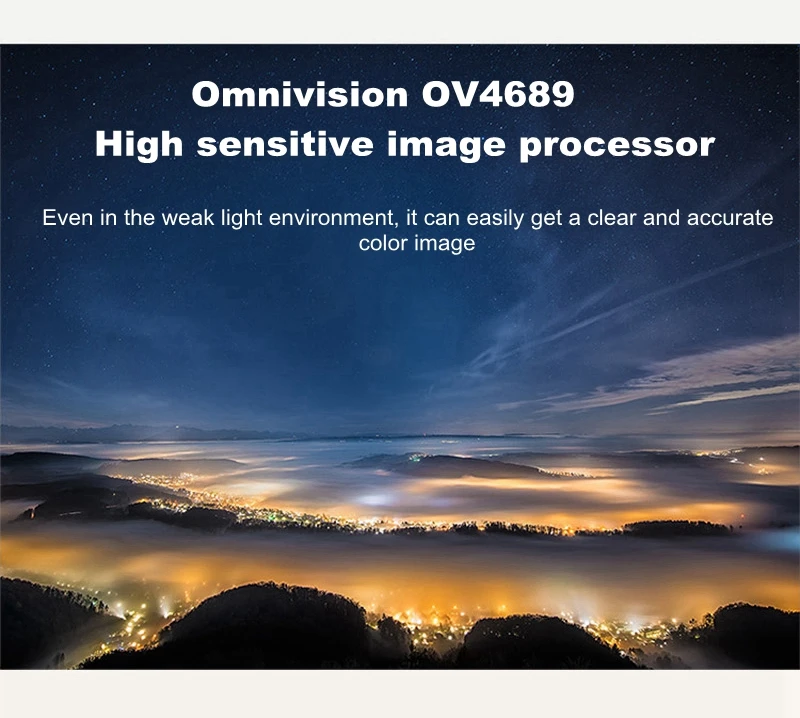 Omnivision OV4689
High sensitive image processor

Even in the weak light environment, it can easily get a clear and accurate color image